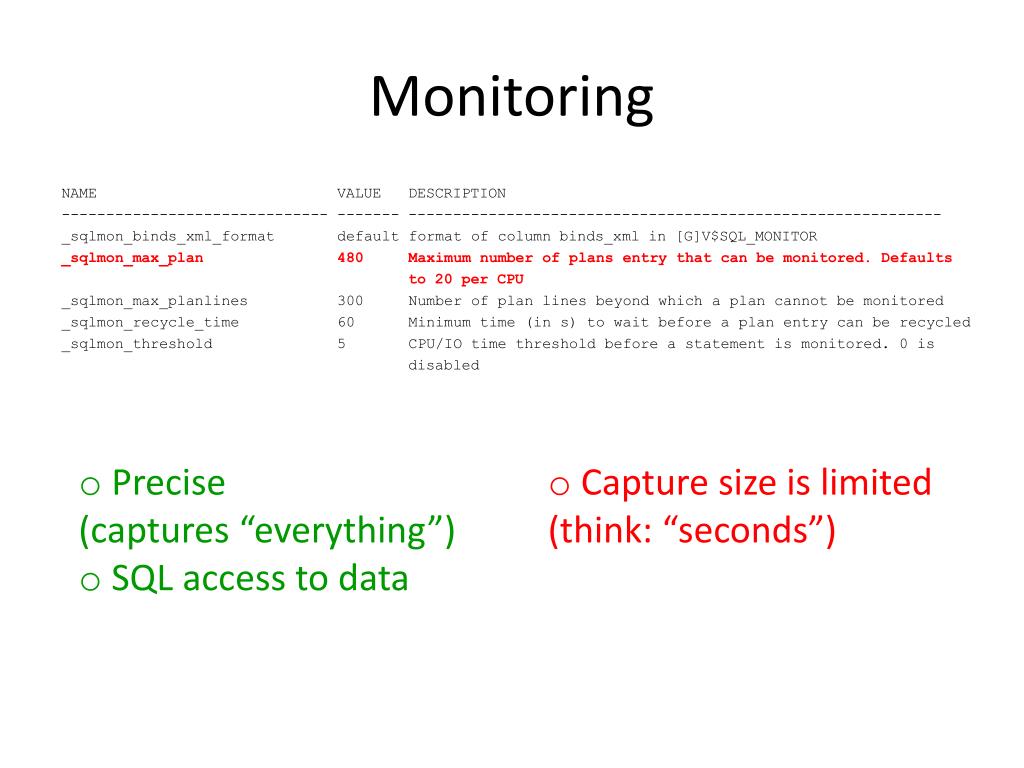 Monitoring

| NAME | VALUE | DESCRIPTION |
|---|---|---|
| _sqlmon_binds_xml_format | default | format of column binds_xml in [G]V$SQL_MONITOR |
| _sqlmon_max_plan | 480 | Maximum number of plans entry that can be monitored. Defaults to 20 per CPU |
| _sqlmon_max_planlines | 300 | Number of plan lines beyond which a plan cannot be monitored |
| _sqlmon_recycle_time | 60 | Minimum time (in s) to wait before a plan entry can be recycled |
| _sqlmon_threshold | 5 | CPU/IO time threshold before a statement is monitored. 0 is disabled |

o Precise (captures “everything”)
o SQL access to data

o Capture size is limited (think: “seconds”)